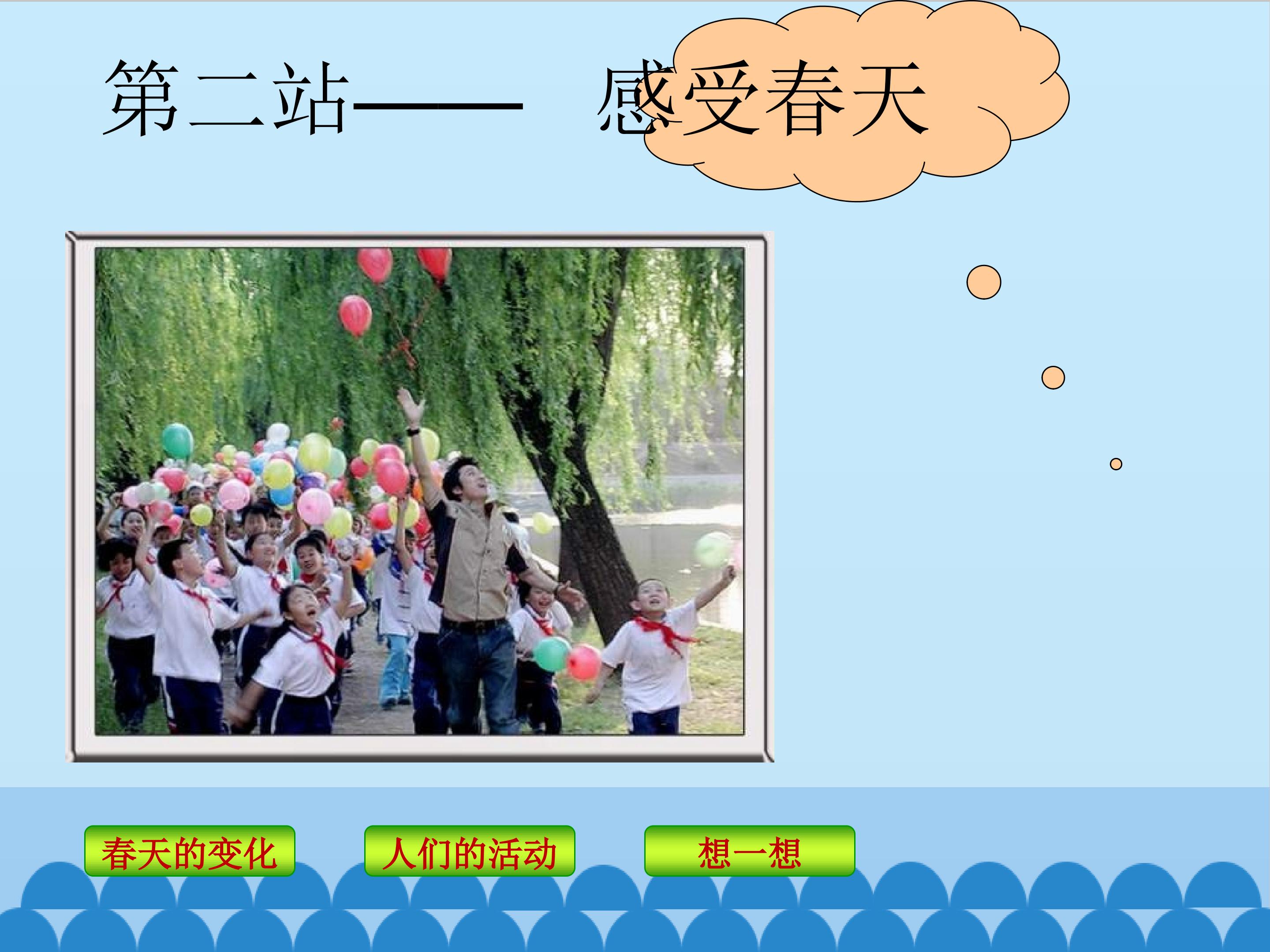 第二站—— 感受春天

春天的变化

人们的活动

想一想